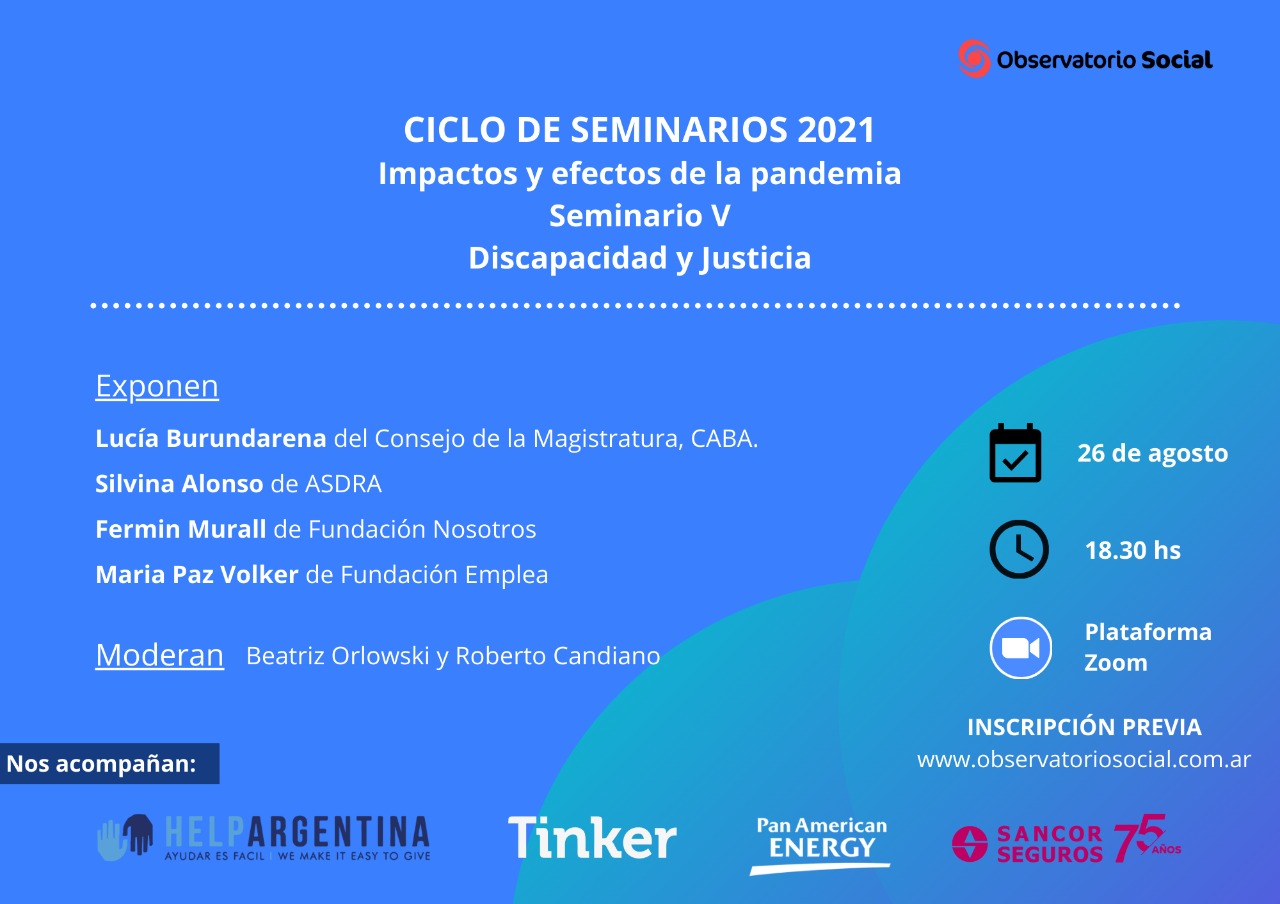 Observatorio Social

CICLO DE SEMINARIOS 2021
Impactos y efectos de la pandemia
Seminario V
Discapacidad y Justicia

Exponen
Lucía Burundarena del Consejo de la Magistratura, CABA.
Silvina Alonso de ASDRA
Fermin Murall de Fundación Nosotros
Maria Paz Volker de Fundación Emplea

Moderan Beatriz Orlowski y Roberto Candiano

26 de agosto
18.30 hs
Plataforma Zoom

INSCRIPCIÓN PREVIA
www.observatoriosocial.com.ar

Nos acompañan:

HELPARGENTINA
AYUDAR ES FACIL | WE MAKE IT EASY TO GIVE

Tinker

Pan American ENERGY

SANCOR SEGUROS 75 AÑOS